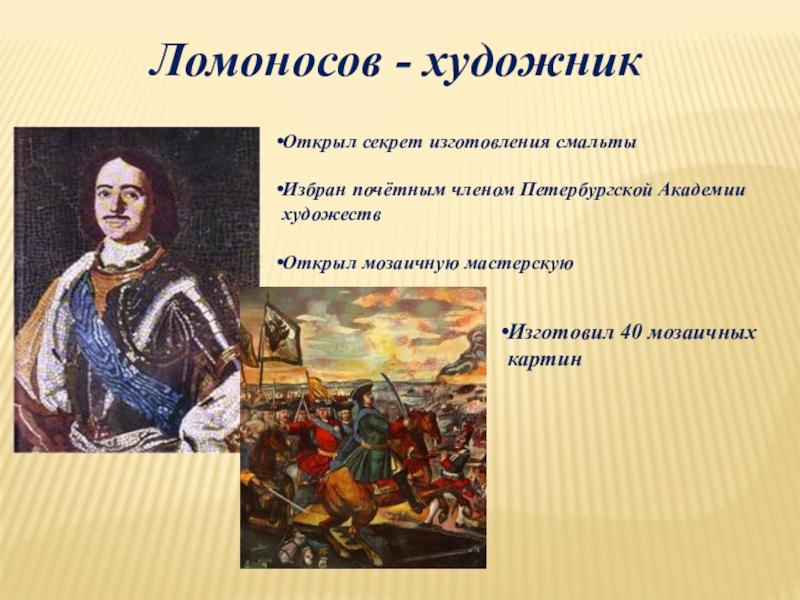 Ломоносов - художник

•Открыл секрет изготовления смальты

•Избран почётным членом Петербургской Академии художеств

•Открыл мозаичную мастерскую

•Изготовил 40 мозаичных картин